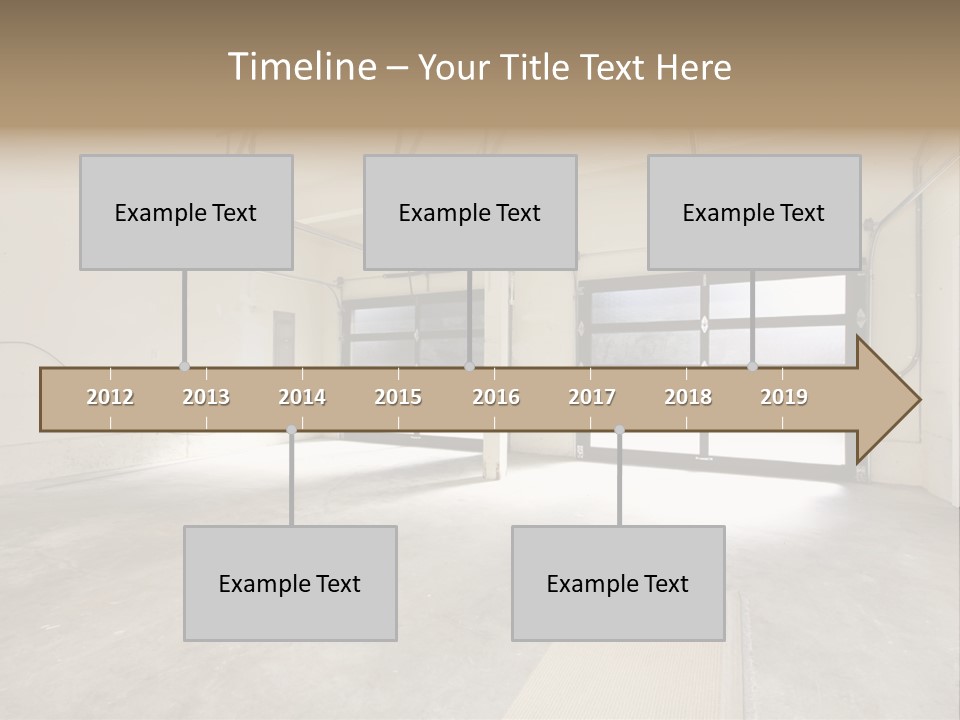 Timeline – Your Title Text Here

Example Text

Example Text

Example Text

2012 2013 2014 2015 2016 2017 2018 2019

Example Text

Example Text